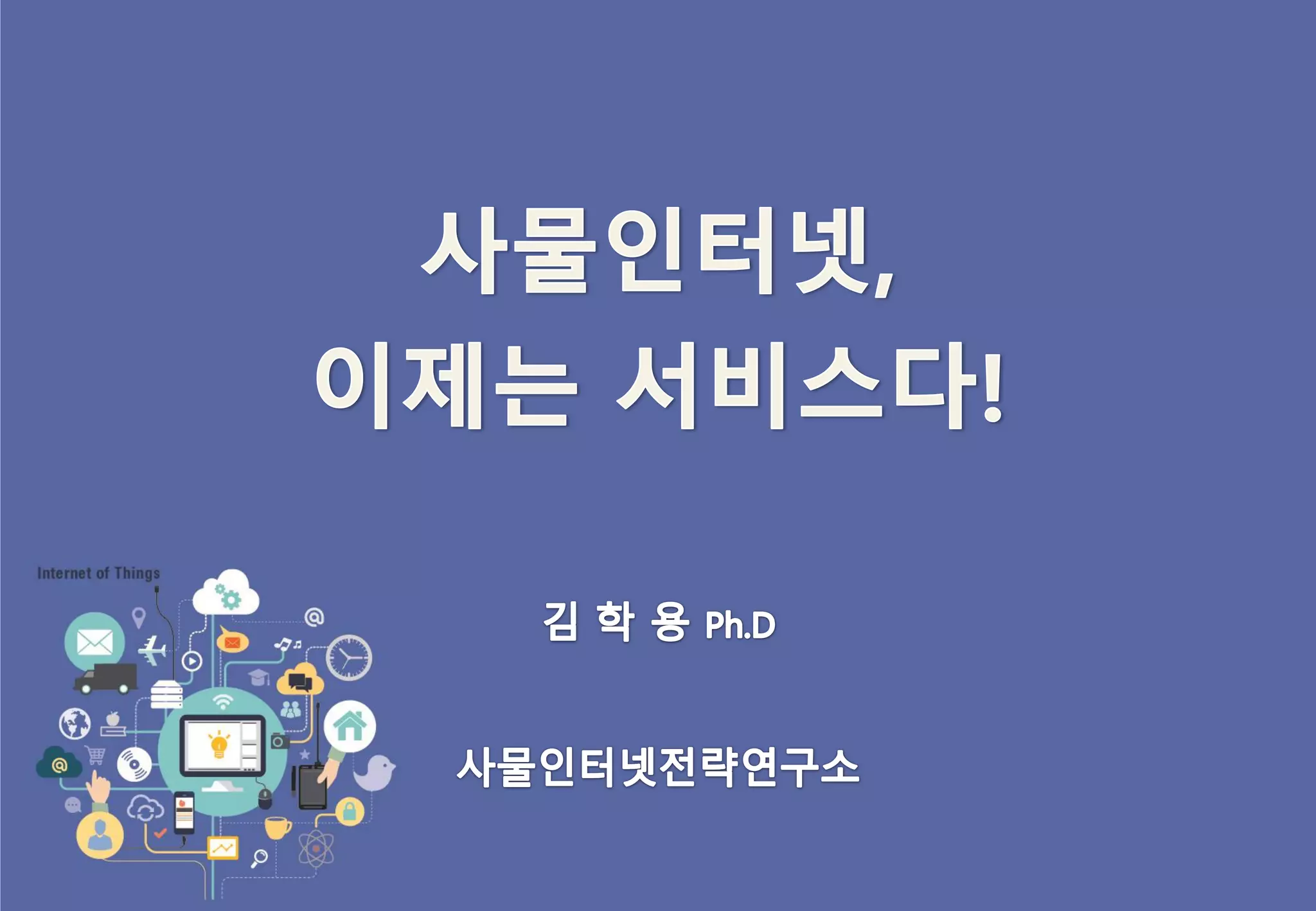 사물인터넷,
이제는 서비스다!

Internet of Things

김 학 용 Ph.D

사물인터넷전략연구소